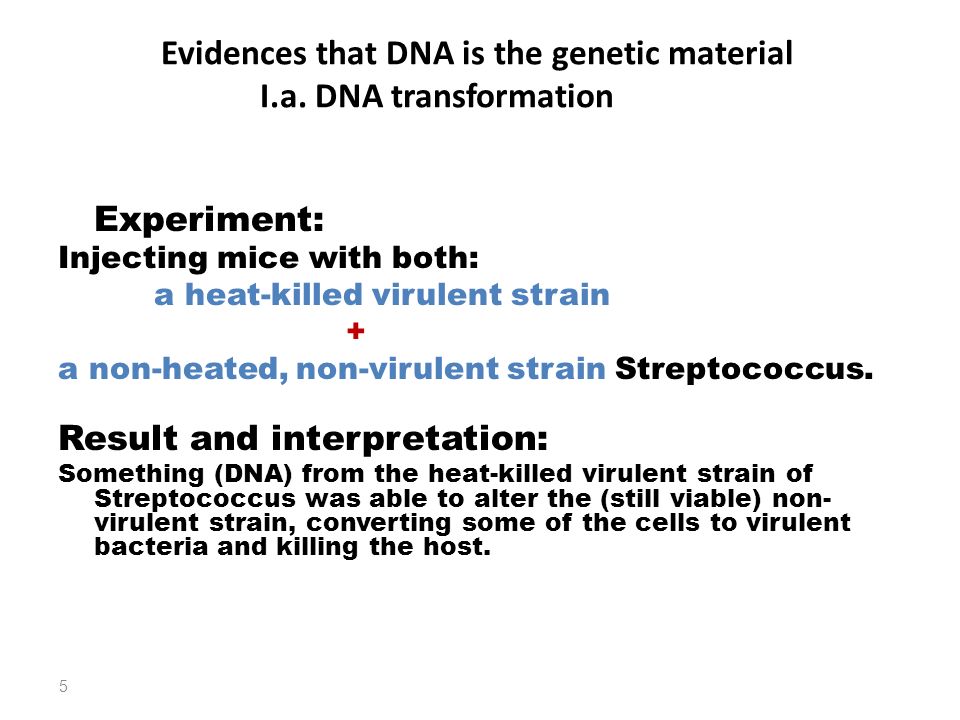 Evidences that DNA is the genetic material
I.a. DNA transformation

Experiment:
Injecting mice with both:
a heat-killed virulent strain
+
a non-heated, non-virulent strain Streptococcus.

Result and interpretation:
Something (DNA) from the heat-killed virulent strain of Streptococcus was able to alter the (still viable) non-virulent strain, converting some of the cells to virulent bacteria and killing the host.

5